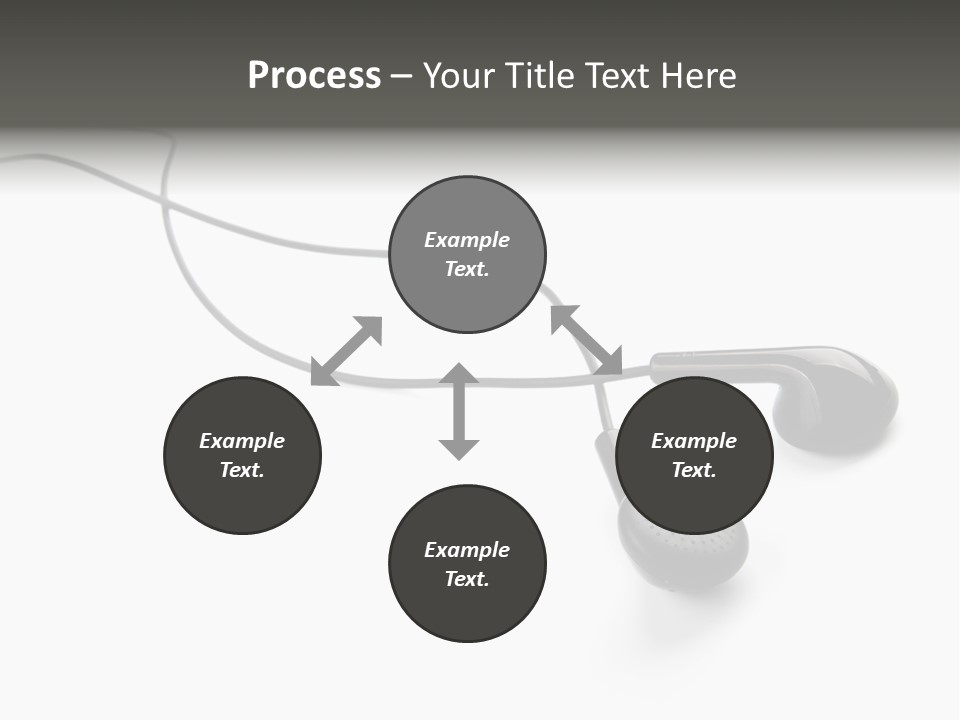 Process – Your Title Text Here

Example Text.

Example Text.

Example Text.

Example Text.